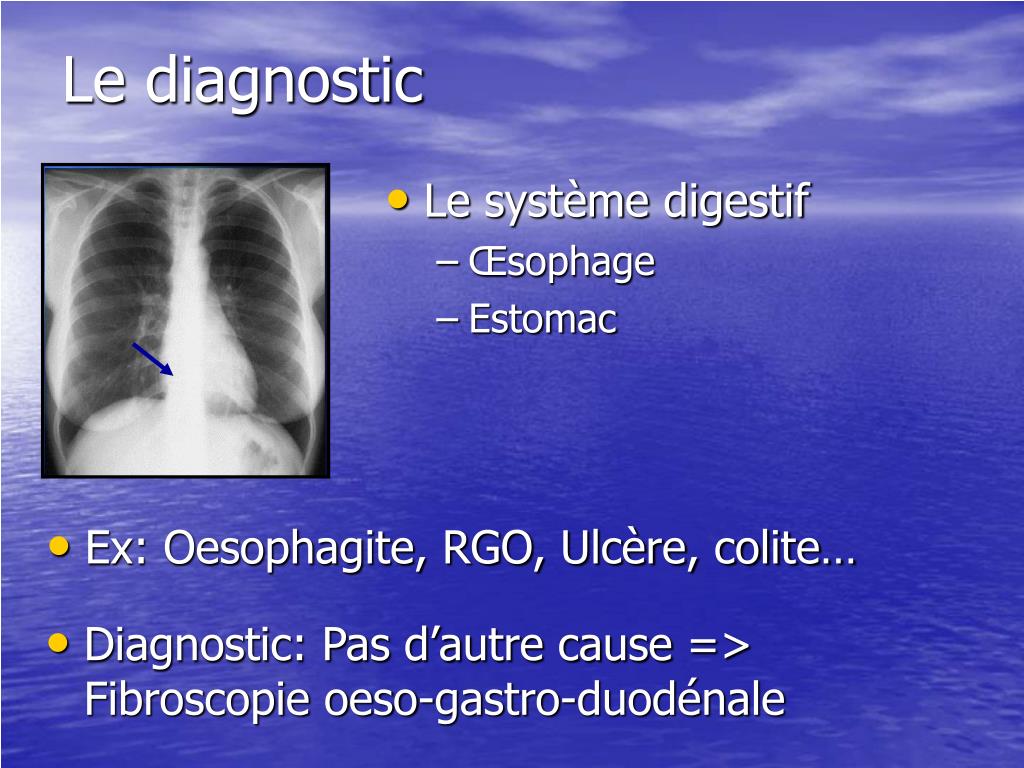 Le diagnostic

• Le système digestif
– Œsophage
– Estomac

• Ex: Oesophagite, RGO, Ulcère, colite…

• Diagnostic: Pas d’autre cause => Fibroscopie oeso-gastro-duodénale